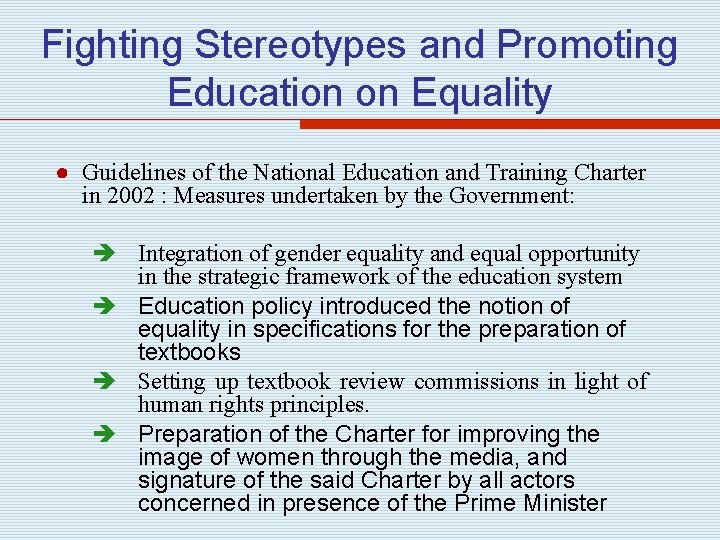 Fighting Stereotypes and Promoting Education on Equality

● Guidelines of the National Education and Training Charter in 2002 : Measures undertaken by the Government:

➔ Integration of gender equality and equal opportunity in the strategic framework of the education system

➔ Education policy introduced the notion of equality in specifications for the preparation of textbooks

➔ Setting up textbook review commissions in light of human rights principles.

➔ Preparation of the Charter for improving the image of women through the media, and signature of the said Charter by all actors concerned in presence of the Prime Minister